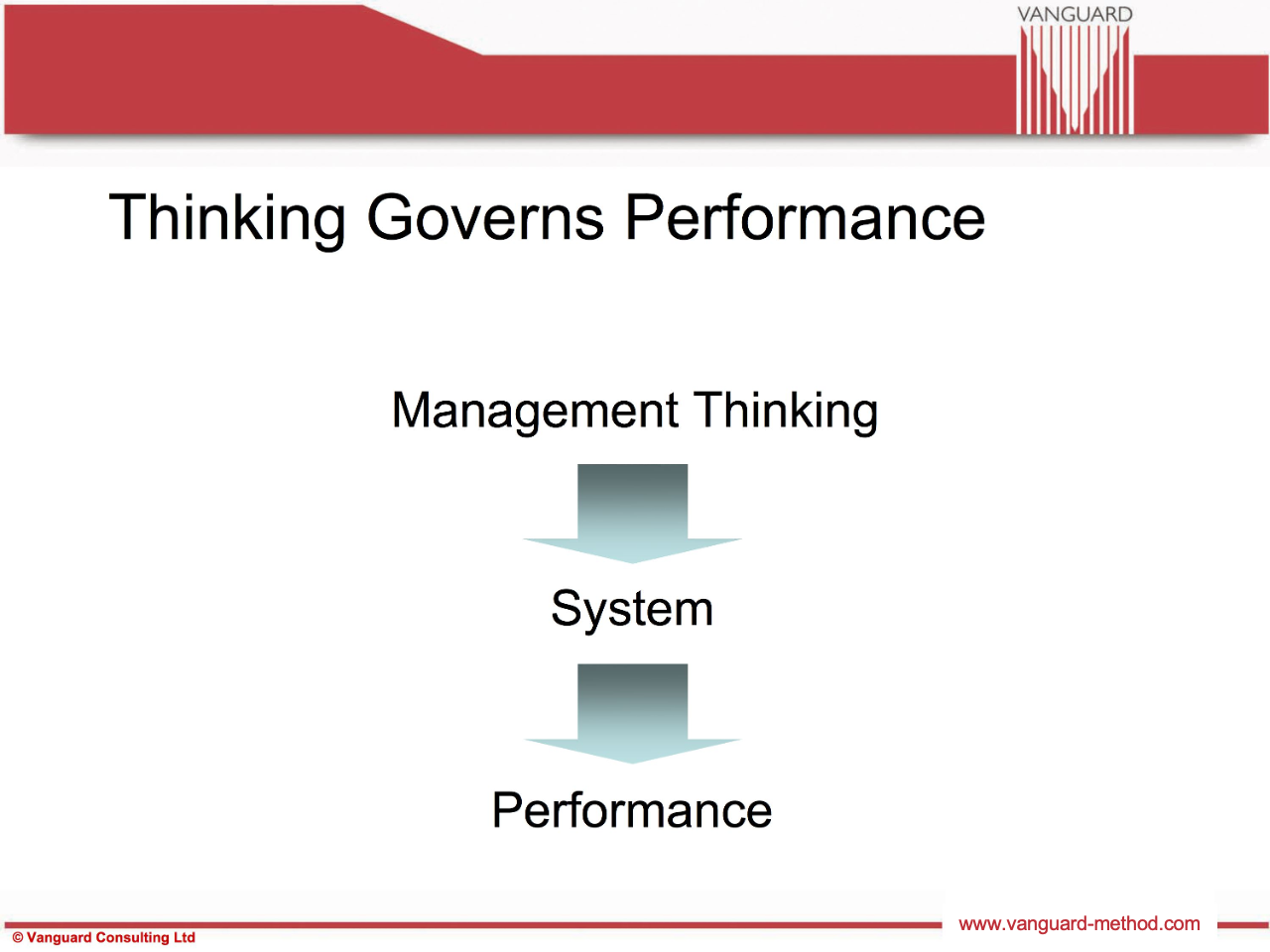 VANGUARD

Thinking Governs Performance

Management Thinking

System

Performance

© Vanguard Consulting Ltd

www.vanguard-method.com